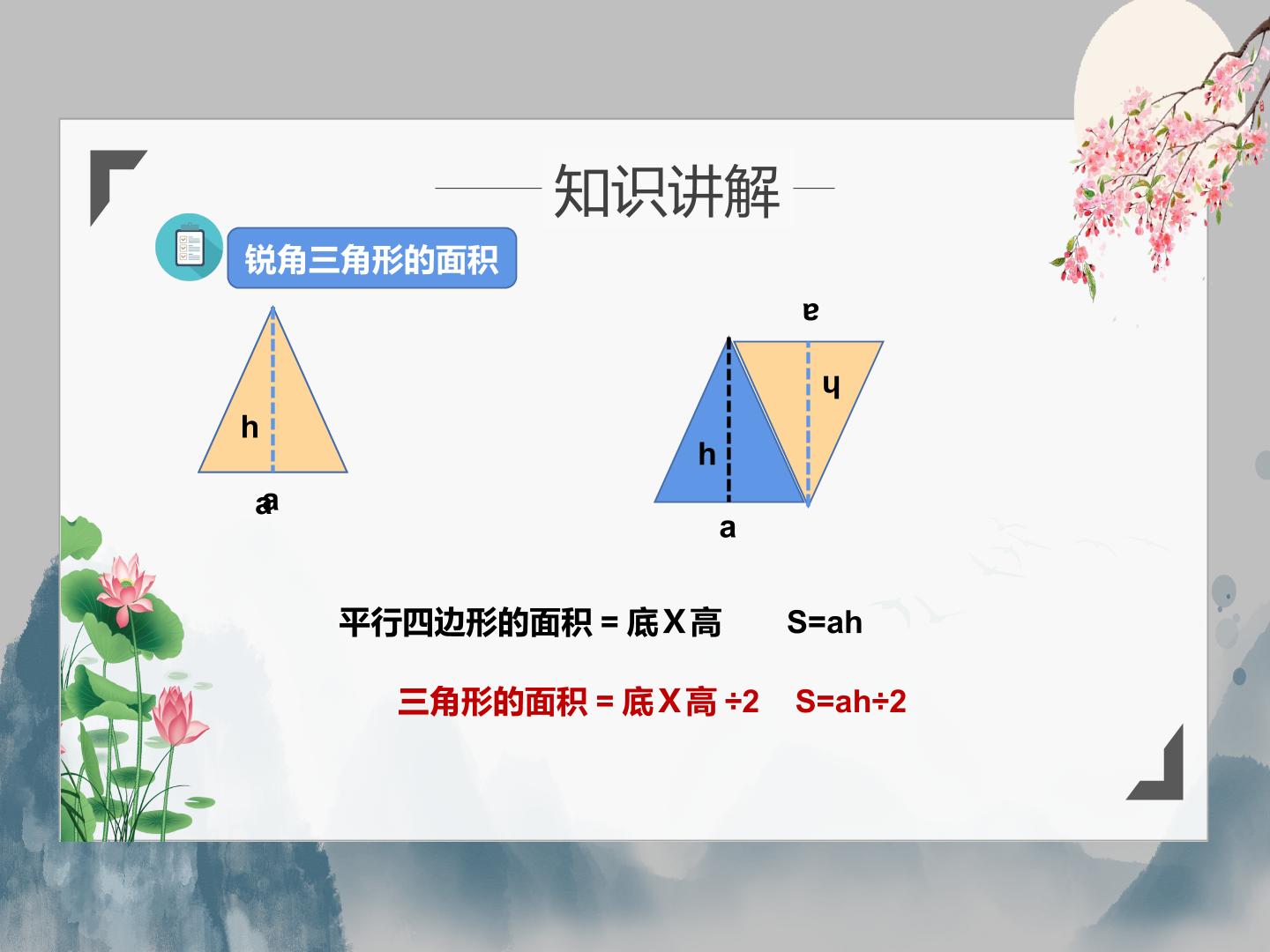 知识讲解

锐角三角形的面积

h

a

a

h

h

a

平行四边形的面积 = 底 X 高　　S=ah

三角形的面积 = 底 X 高 ÷2　S=ah÷2